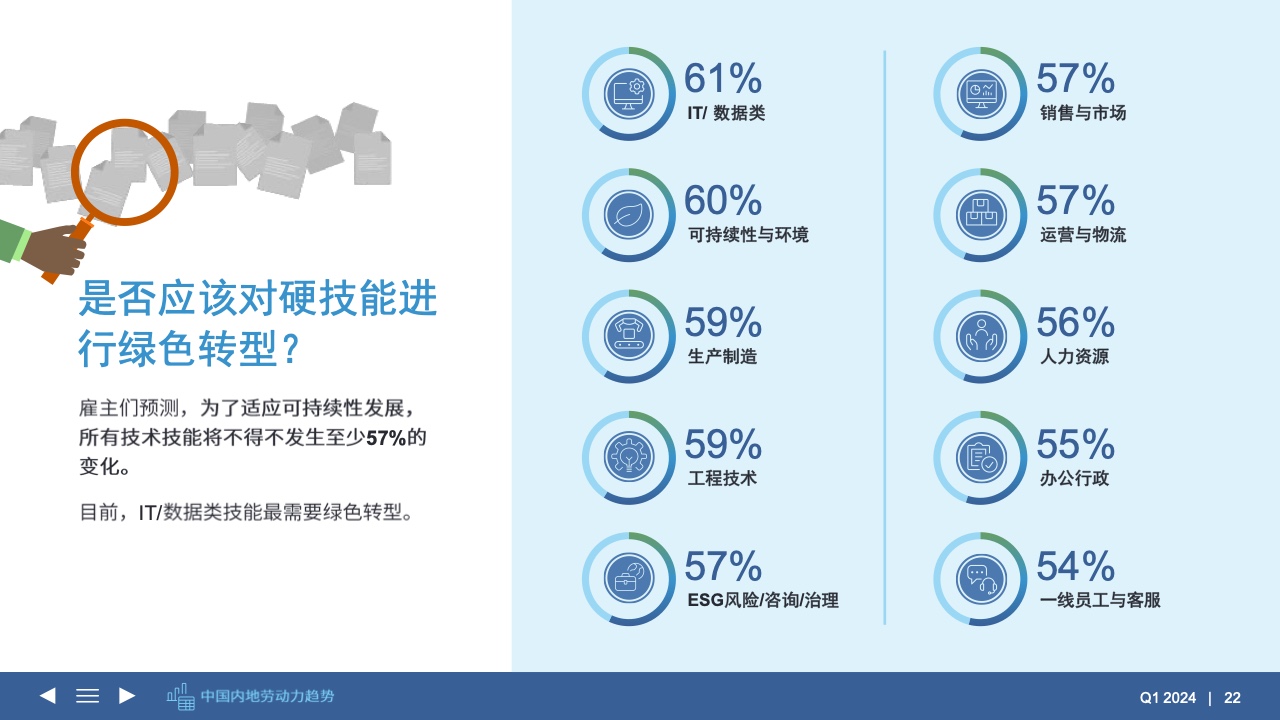 是否应该对硬技能进行绿色转型？

雇主们预测，为了适应可持续性发展，所有技术技能将不得不发生至少57%的变化。

目前，IT/数据类技能最需要绿色转型。

61%
IT/ 数据类

60%
可持续性与环境

59%
生产制造

59%
工程技术

57%
ESG风险/咨询/治理

57%
销售与市场

57%
运营与物流

56%
人力资源

55%
办公行政

54%
一线员工与客服

中国内地劳动力趋势

Q1 2024 | 22